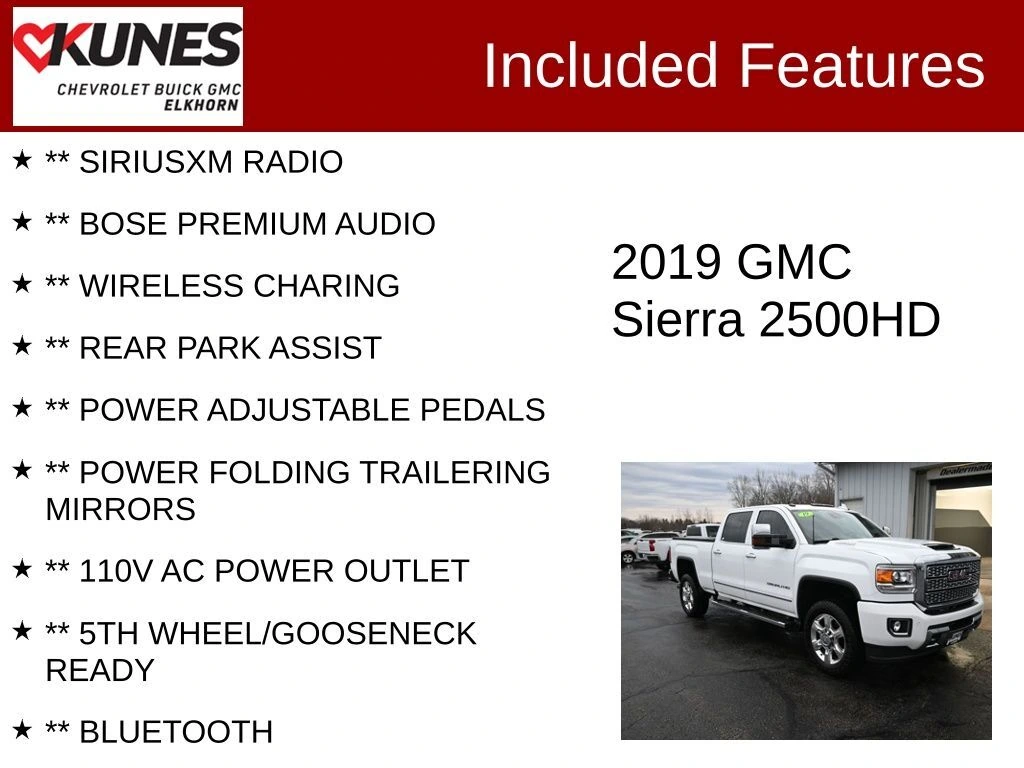 KUNES
CHEVROLET BUICK GMC
ELKHORN

Included Features

★ ** SIRIUSXM RADIO

★ ** BOSE PREMIUM AUDIO

★ ** WIRELESS CHARING

★ ** REAR PARK ASSIST

★ ** POWER ADJUSTABLE PEDALS

★ ** POWER FOLDING TRAILERING MIRRORS

★ ** 110V AC POWER OUTLET

★ ** 5TH WHEEL/GOOSENECK READY

★ ** BLUETOOTH

2019 GMC
Sierra 2500HD

Dealermade